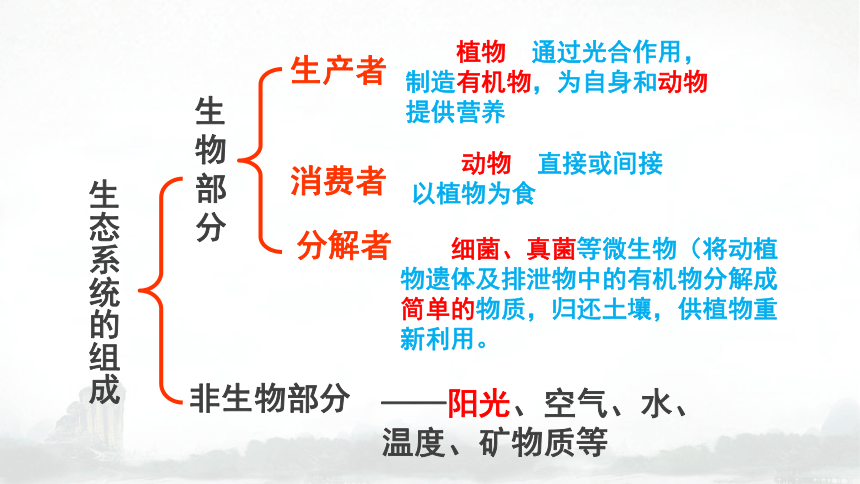 生态系统的组成

生物部分

生产者
植物 通过光合作用，制造有机物，为自身和动物提供营养

消费者
动物 直接或间接以植物为食

分解者
细菌、真菌等微生物（将动植物遗体及排泄物中的有机物分解成简单的物质，归还土壤，供植物重新利用。

非生物部分 ——阳光、空气、水、温度、矿物质等